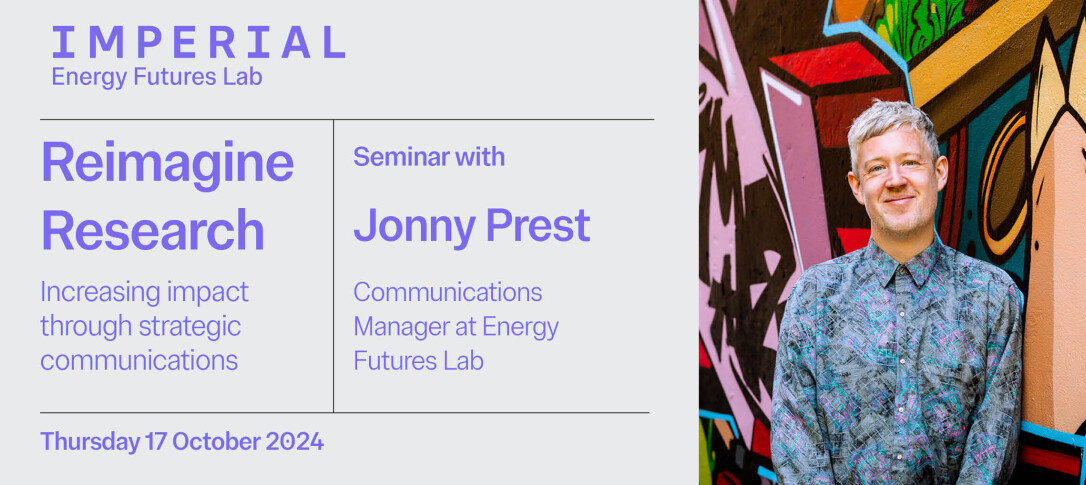 IMPERIAL
Energy Futures Lab

Reimagine Research

Increasing impact through strategic communications

Seminar with

Jonny Prest

Communications Manager at Energy Futures Lab

Thursday 17 October 2024